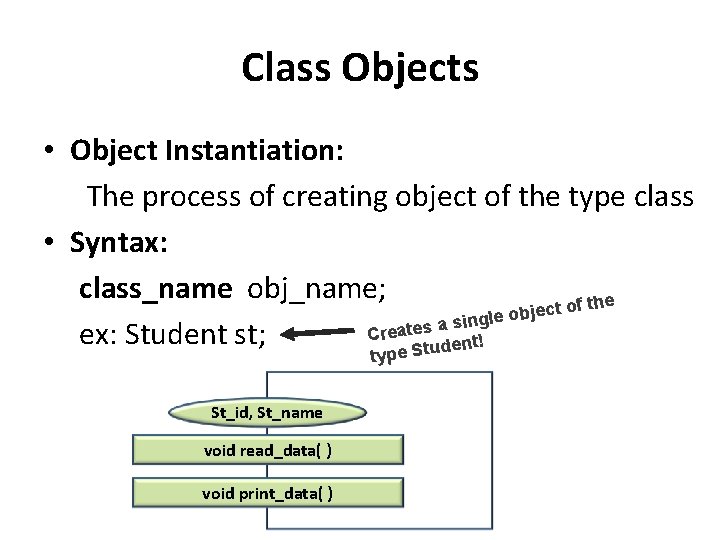 Class Objects

• Object Instantiation:

The process of creating object of the type class

• Syntax:

class_name obj_name;

ex: Student st;

Creates a single object of the type Student!

St_id, St_name

void read_data( )

void print_data( )